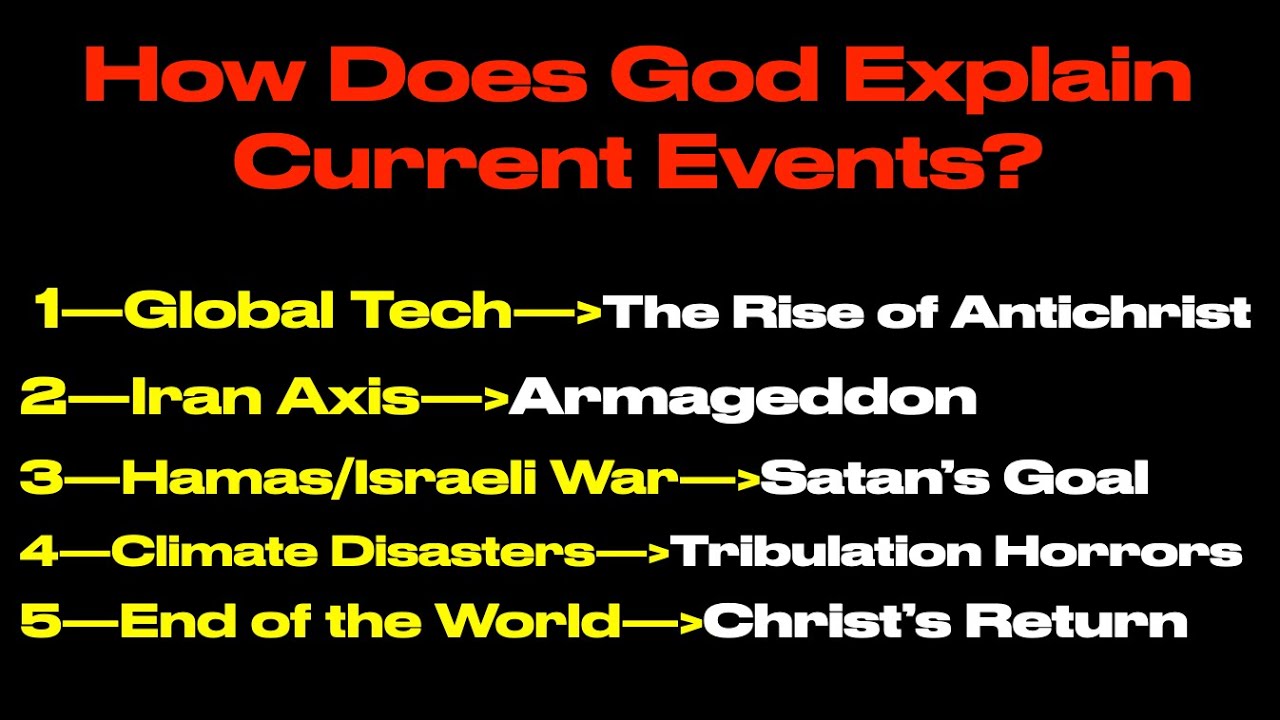 How Does God Explain Current Events?

1—Global Tech—>The Rise of Antichrist

2—Iran Axis—>Armageddon

3—Hamas/Israeli War—>Satan's Goal

4—Climate Disasters—>Tribulation Horrors

5—End of the World—>Christ's Return